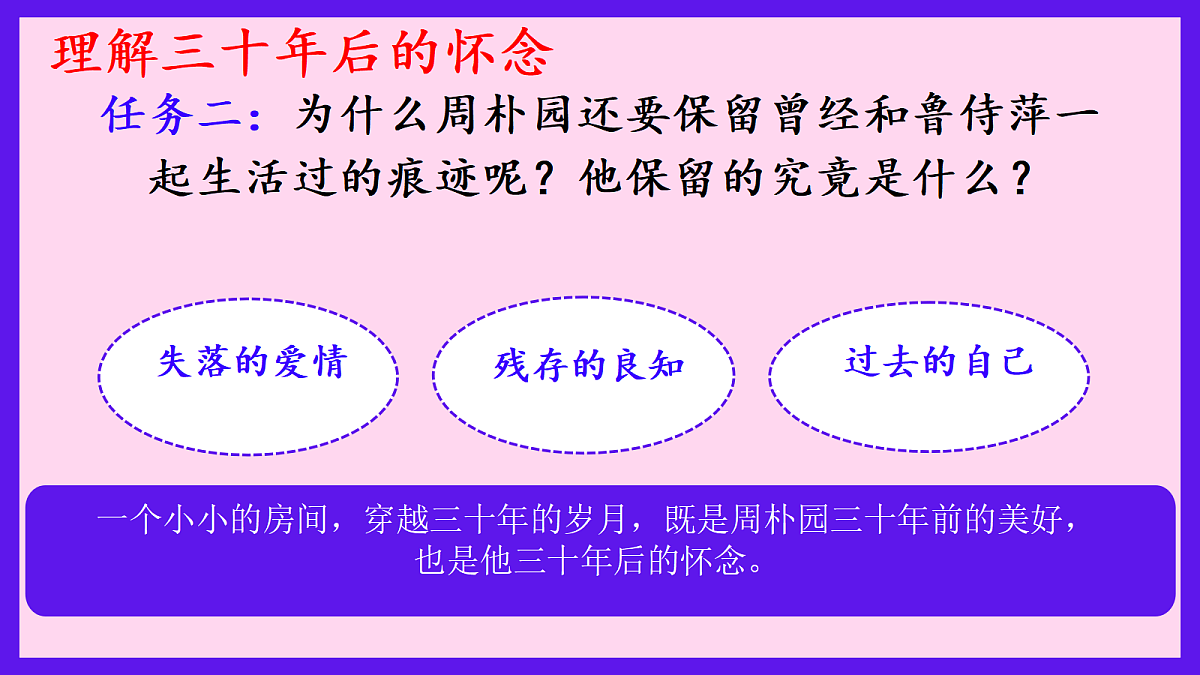 理解三十年后的怀念

任务二：为什么周朴园还要保留曾经和鲁侍萍一起生活过的痕迹呢？他保留的究竟是什么？

失落的爱情

残存的良知

过去的自己

一个小小的房间，穿越三十年的岁月，既是周朴园三十年前的美好，也是他三十年后的怀念。